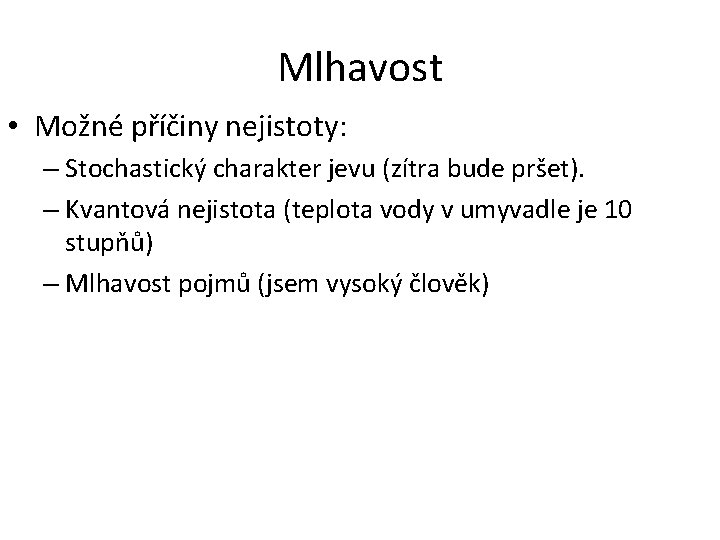 Mlhavost

• Možné příčiny nejistoty:
– Stochastický charakter jevu (zítra bude pršet).
– Kvantová nejistota (teplota vody v umyvadle je 10 stupňů)
– Mlhavost pojmů (jsem vysoký člověk)